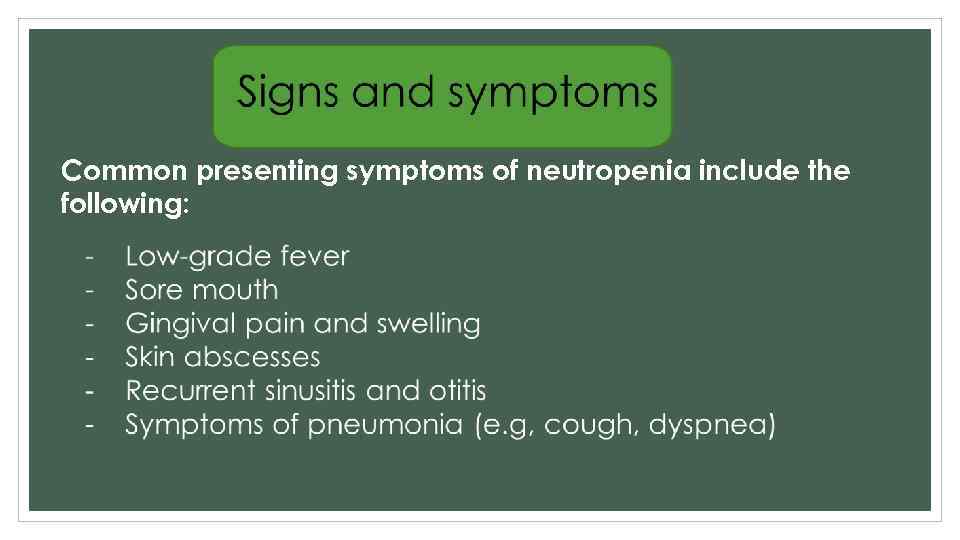 Signs and symptoms

Common presenting symptoms of neutropenia include the following:

- Low-grade fever
- Sore mouth
- Gingival pain and swelling
- Skin abscesses
- Recurrent sinusitis and otitis
- Symptoms of pneumonia (e.g, cough, dyspnea)